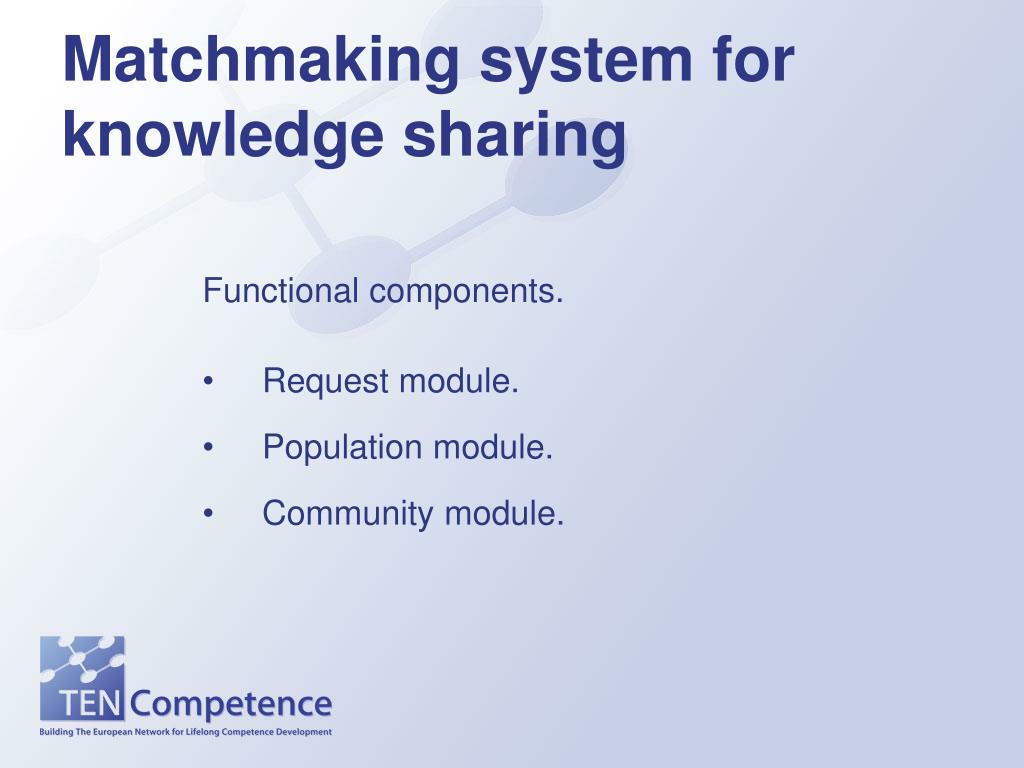 Matchmaking system for knowledge sharing

Functional components.

• Request module.
• Population module.
• Community module.

TEN Competence
Building The European Network for Lifelong Competence Development